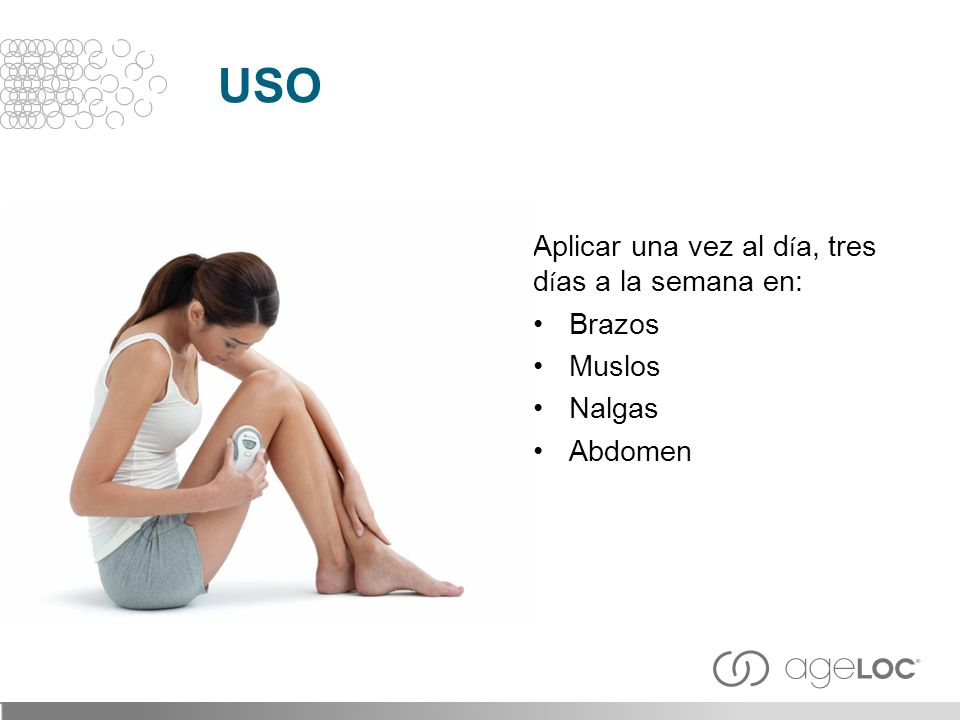 USO

Aplicar una vez al día, tres días a la semana en:

• Brazos
• Muslos
• Nalgas
• Abdomen

ageLOC